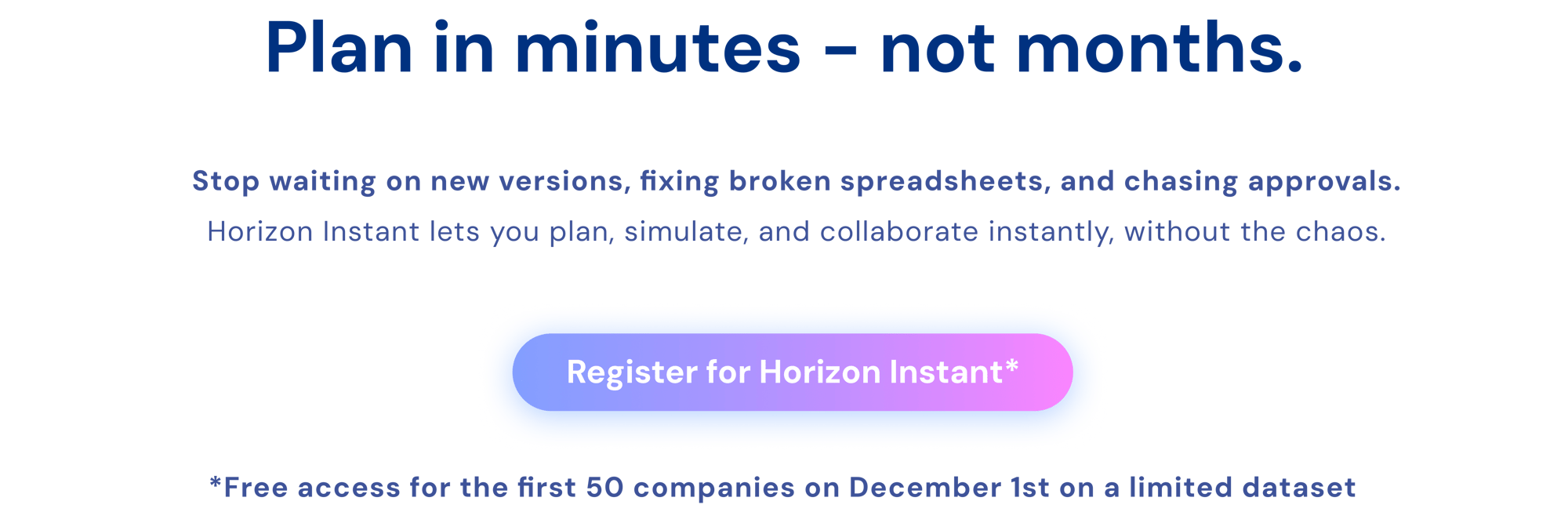 Plan in minutes – not months.

Stop waiting on new versions, fixing broken spreadsheets, and chasing approvals.
Horizon Instant lets you plan, simulate, and collaborate instantly, without the chaos.

Register for Horizon Instant*

*Free access for the first 50 companies on December 1st on a limited dataset